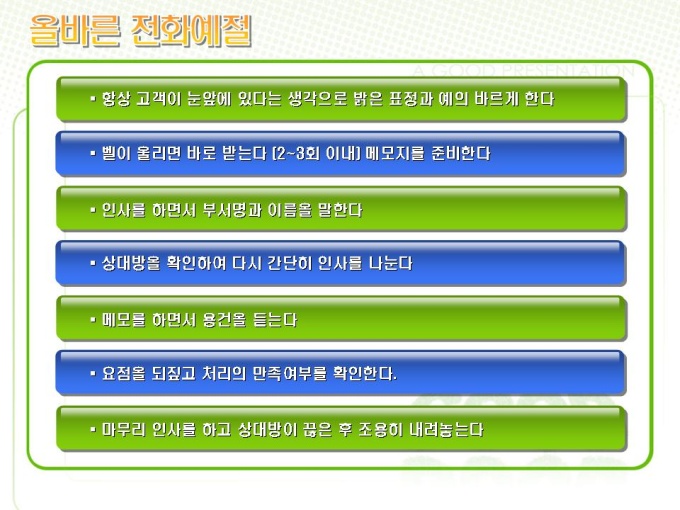 올바른 전화예절

A GOOD PRESENTATION

▪ 항상 고객이 눈앞에 있다는 생각으로 밝은 표정과 예의 바르게 한다

▪ 벨이 울리면 바로 받는다 (2~3회 이내) 메모지를 준비한다

▪ 인사를 하면서 부서명과 이름을 말한다

▪ 상대방을 확인하여 다시 간단히 인사를 나눈다

▪ 메모를 하면서 용건을 듣는다

▪ 요점을 되짚고 처리의 만족여부를 확인한다.

▪ 마무리 인사를 하고 상대방이 끊은 후 조용히 내려놓는다